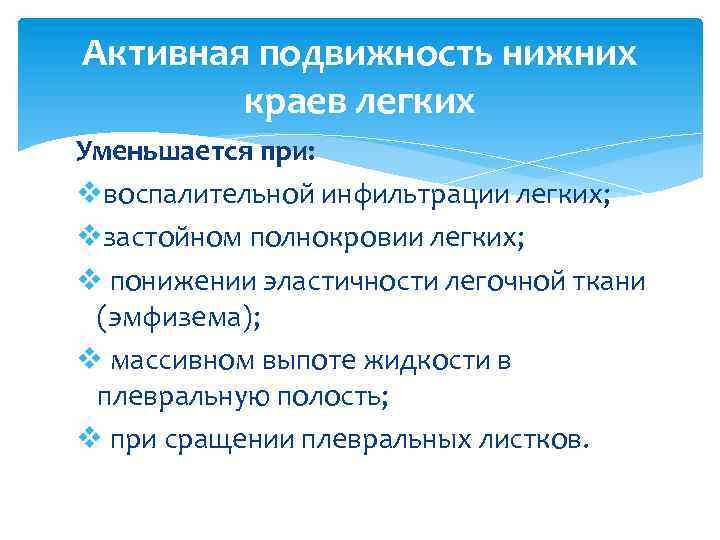 Активная подвижность нижних краев легких

Уменьшается при:

❖воспалительной инфильтрации легких;

❖застойном полнокровии легких;

❖ понижении эластичности легочной ткани (эмфизема);

❖ массивном выпоте жидкости в плевральную полость;

❖ при сращении плевральных листков.